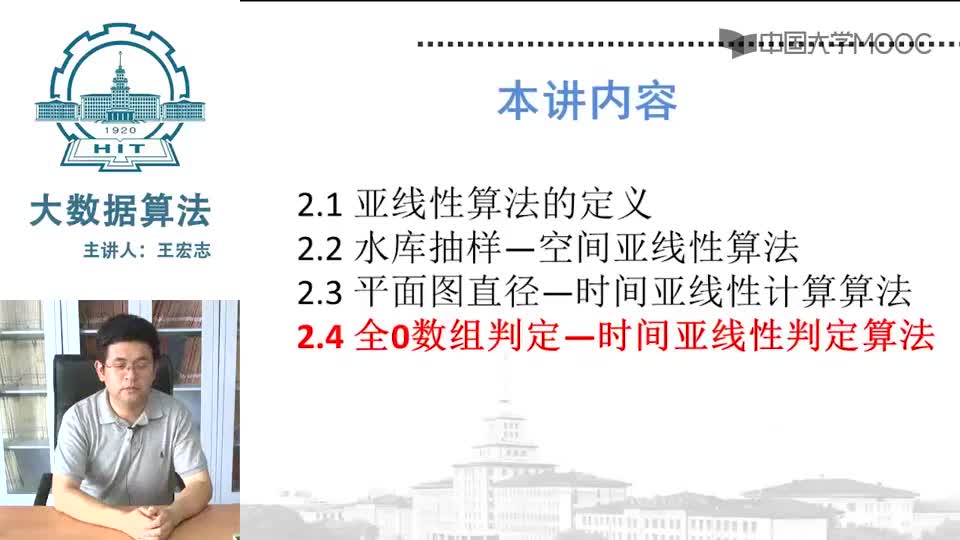 1920
HIT

大数据算法
主讲人：王宏志

中国大学MOOC

本讲内容

2.1 亚线性算法的定义
2.2 水库抽样—空间亚线性算法
2.3 平面图直径—时间亚线性计算算法
2.4 全0数组判定—时间亚线性判定算法